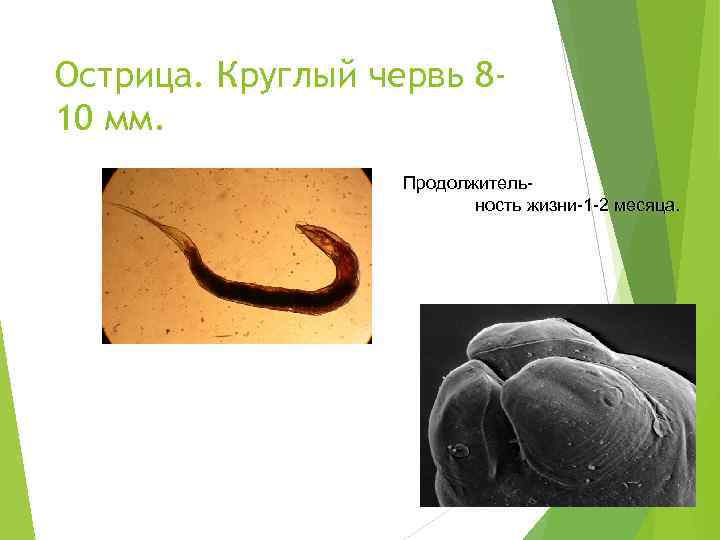 Острица. Круглый червь 8-10 мм.

Продолжительность жизни-1-2 месяца.